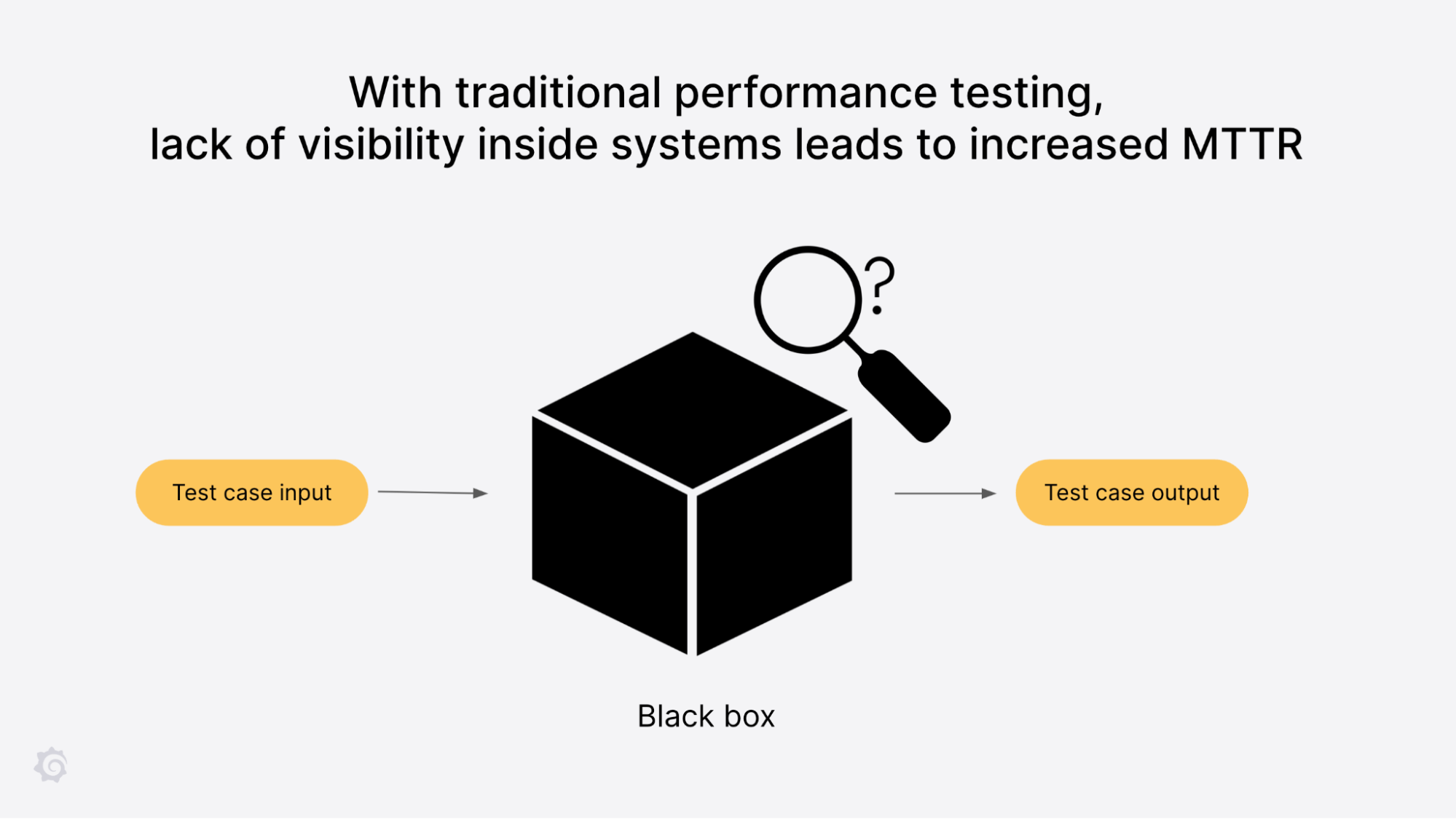 With traditional performance testing, lack of visibility inside systems leads to increased MTTR

?

Test case input

Test case output

Black box